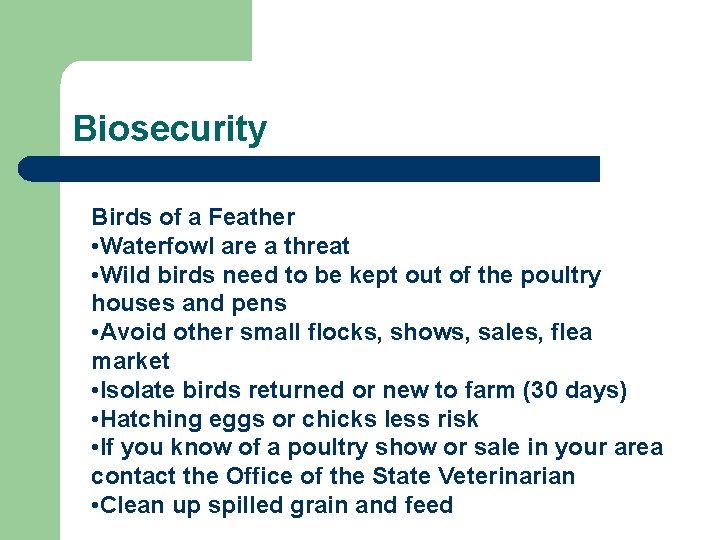 Biosecurity

Birds of a Feather
•Waterfowl are a threat
•Wild birds need to be kept out of the poultry houses and pens
•Avoid other small flocks, shows, sales, flea market
•Isolate birds returned or new to farm (30 days)
•Hatching eggs or chicks less risk
•If you know of a poultry show or sale in your area contact the Office of the State Veterinarian
•Clean up spilled grain and feed